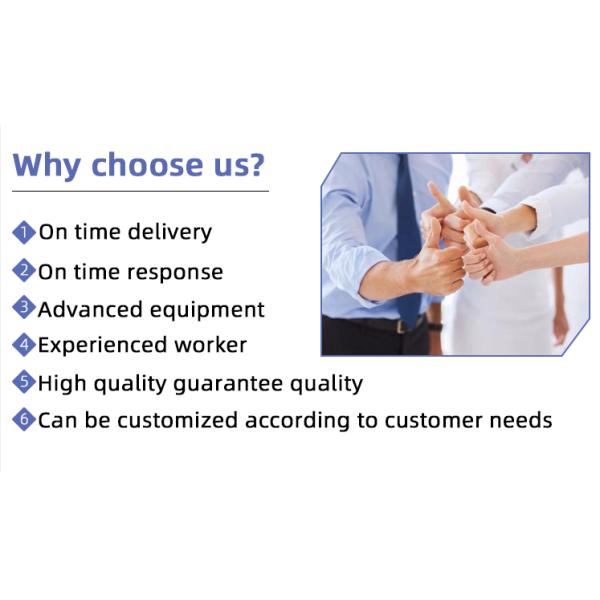 Why choose us?

1 On time delivery
2 On time response
3 Advanced equipment
4 Experienced worker
5 High quality guarantee quality
6 Can be customized according to customer needs